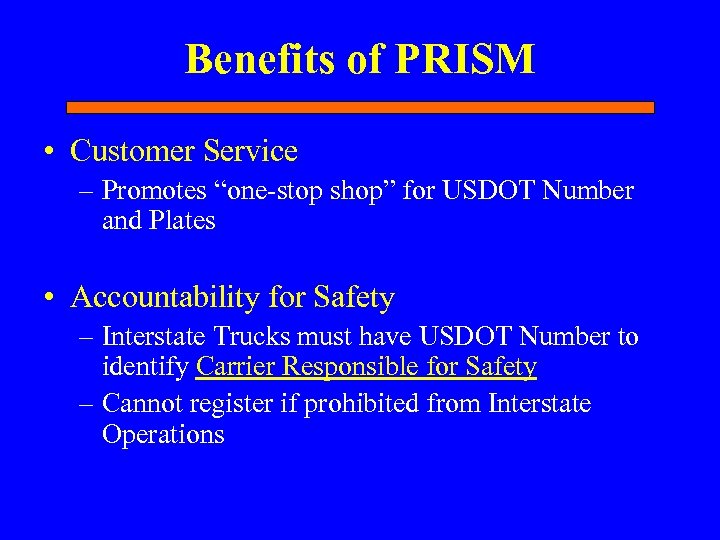 Benefits of PRISM

• Customer Service
– Promotes “one-stop shop” for USDOT Number and Plates

• Accountability for Safety
– Interstate Trucks must have USDOT Number to identify Carrier Responsible for Safety
– Cannot register if prohibited from Interstate Operations